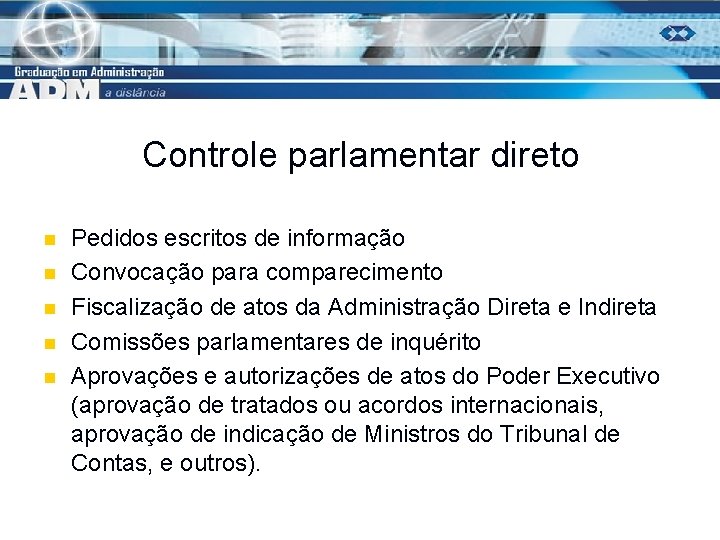 Graduação em Administração
ADM a distância

Controle parlamentar direto

- Pedidos escritos de informação
- Convocação para comparecimento
- Fiscalização de atos da Administração Direta e Indireta
- Comissões parlamentares de inquérito
- Aprovações e autorizações de atos do Poder Executivo (aprovação de tratados ou acordos internacionais, aprovação de indicação de Ministros do Tribunal de Contas, e outros).